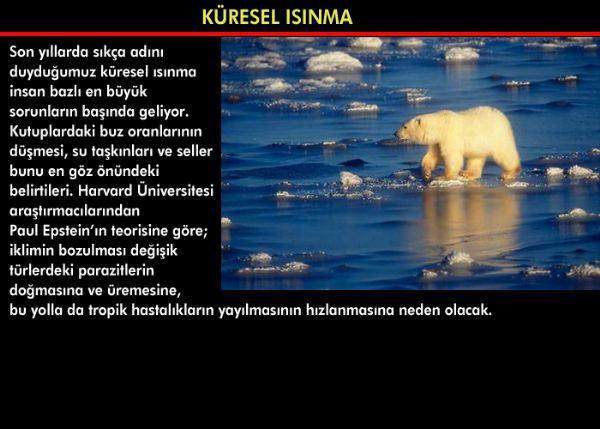 KÜRESEL ISINMA

Son yıllarda sıkça adını duyduğumuz küresel ısınma insan bazlı en büyük sorunların başında geliyor. Kutuplardaki buz oranlarının düşmesi, su taşkınları ve seller bunu en göz önündeki belirtileri. Harvard Üniversitesi araştırmacılarından Paul Epstein'ın teorisine göre; iklimin bozulması değişik türlerdeki parazitlerin doğmasına ve üremesine, bu yolla da tropik hastalıkların yayılmasının hızlanmasına neden olacak.